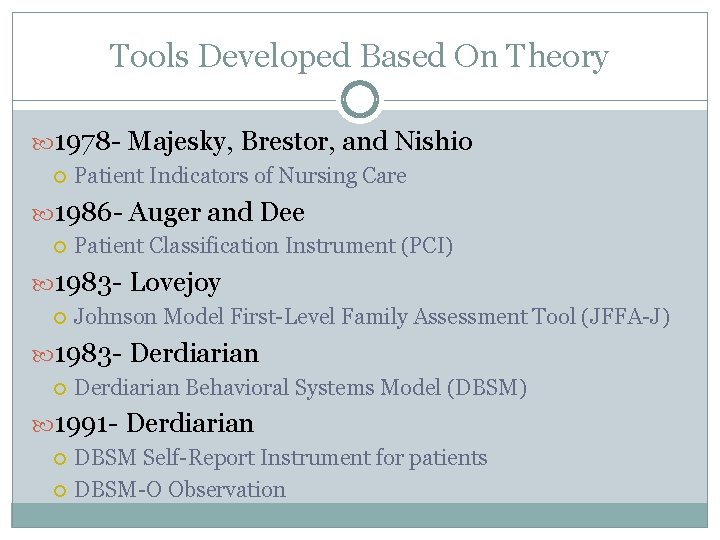 Tools Developed Based On Theory

1978- Majesky, Brestor, and Nishio
Patient Indicators of Nursing Care

1986- Auger and Dee
Patient Classification Instrument (PCI)

1983- Lovejoy
Johnson Model First-Level Family Assessment Tool (JFFA-J)

1983- Derdiarian
Derdiarian Behavioral Systems Model (DBSM)

1991- Derdiarian
DBSM Self-Report Instrument for patients
DBSM-O Observation